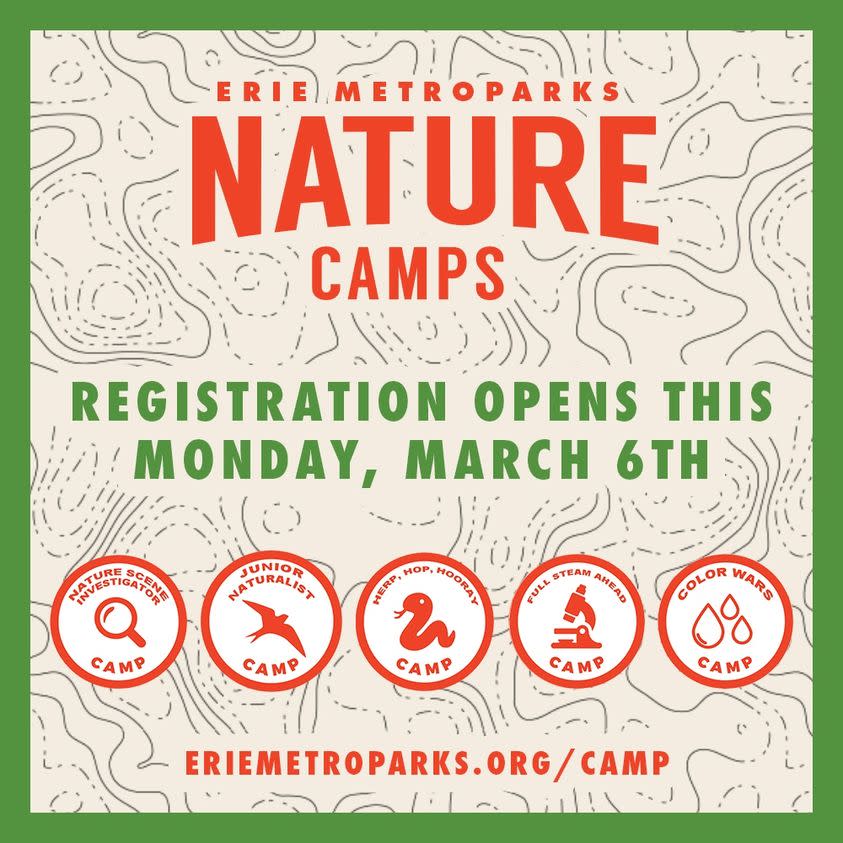 ERIE METROPARKS
NATURE
CAMPS

REGISTRATION OPENS THIS MONDAY, MARCH 6TH

NATURE SCENE INVESTIGATOR
CAMP

JUNIOR NATURALIST
CAMP

HERP, HOP, HOORAY
CAMP

FULL STEAM AHEAD
CAMP

COLOR WARS
CAMP

ERIEMETROPARKS.ORG/CAMP